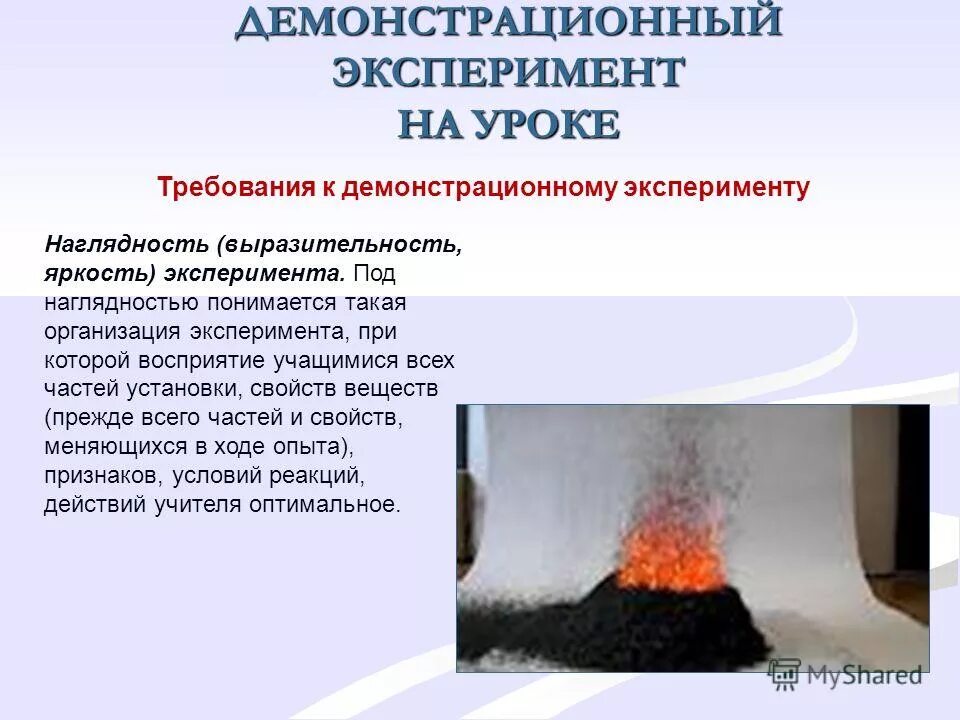 ДЕМОНСТРАЦИОННЫЙ ЭКСПЕРИМЕНТ НА УРОКЕ

Требования к демонстрационному эксперименту

Наглядность (выразительность, яркость) эксперимента. Под наглядностью понимается такая организация эксперимента, при которой восприятие учащимися всех частей установки, свойств веществ (прежде всего частей и свойств, меняющихся в ходе опыта), признаков, условий реакций, действий учителя оптимальное.

MyShared